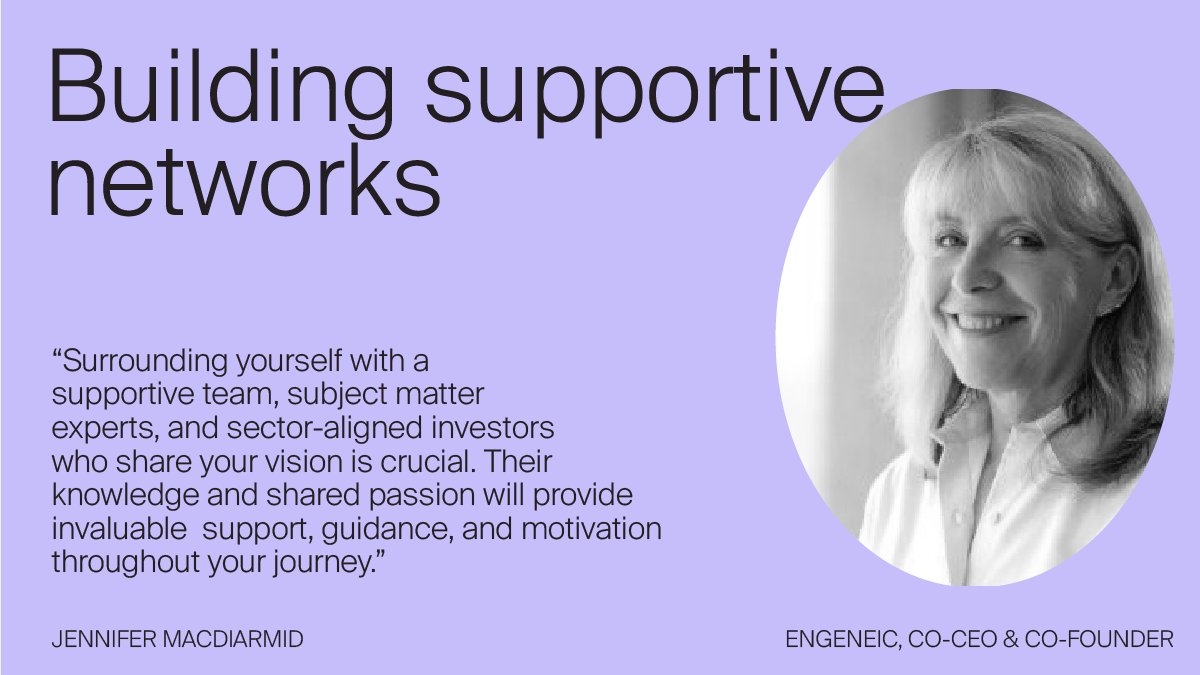 Building supportive networks

“Surrounding yourself with a supportive team, subject matter experts, and sector-aligned investors who share your vision is crucial. Their knowledge and shared passion will provide invaluable  support, guidance, and motivation throughout your journey.”

JENNIFER MACDIARMID

ENGENEIC, CO-CEO & CO-FOUNDER